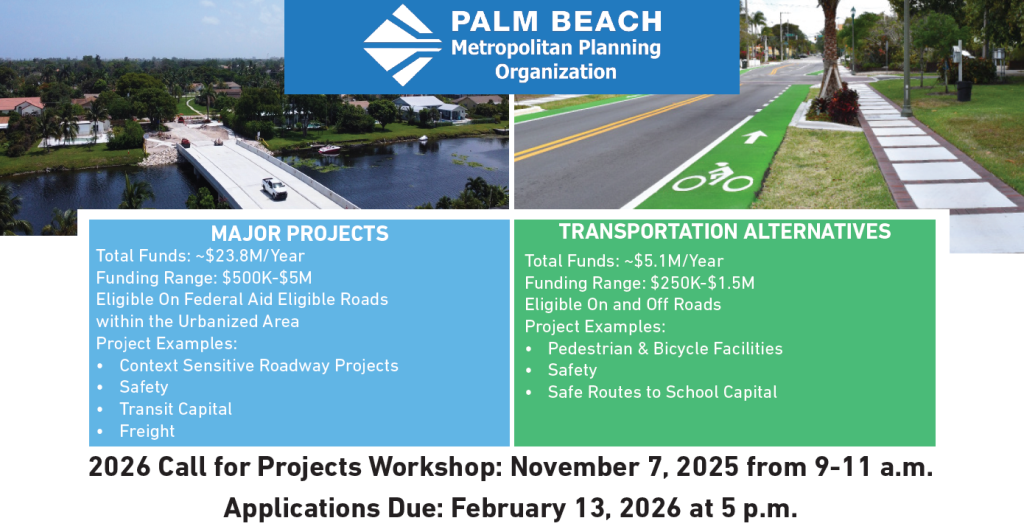 PALM BEACH
Metropolitan Planning
Organization

MAJOR PROJECTS
Total Funds: ~$23.8M/Year
Funding Range: $500K-$5M
Eligible On Federal Aid Eligible Roads within the Urbanized Area
Project Examples:
• Context Sensitive Roadway Projects
• Safety
• Transit Capital
• Freight

TRANSPORTATION ALTERNATIVES
Total Funds: ~$5.1M/Year
Funding Range: $250K-$1.5M
Eligible On and Off Roads
Project Examples:
• Pedestrian & Bicycle Facilities
• Safety
• Safe Routes to School Capital

2026 Call for Projects Workshop: November 7, 2025 from 9-11 a.m.

Applications Due: February 13, 2026 at 5 p.m.